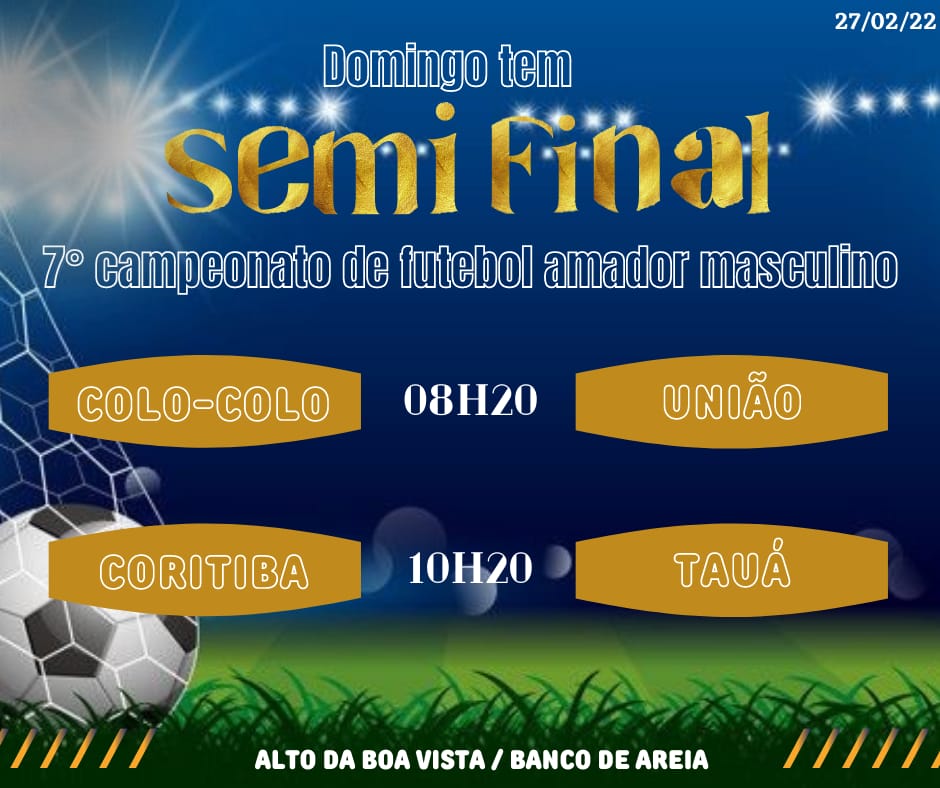 27/02/22

Domingo tem

semi Final

7° campeonato de futebol amador masculino

COLO-COLO 08H20 UNIÃO

CORITIBA 10H20 TAUÁ

ALTO DA BOA VISTA / BANCO DE AREIA